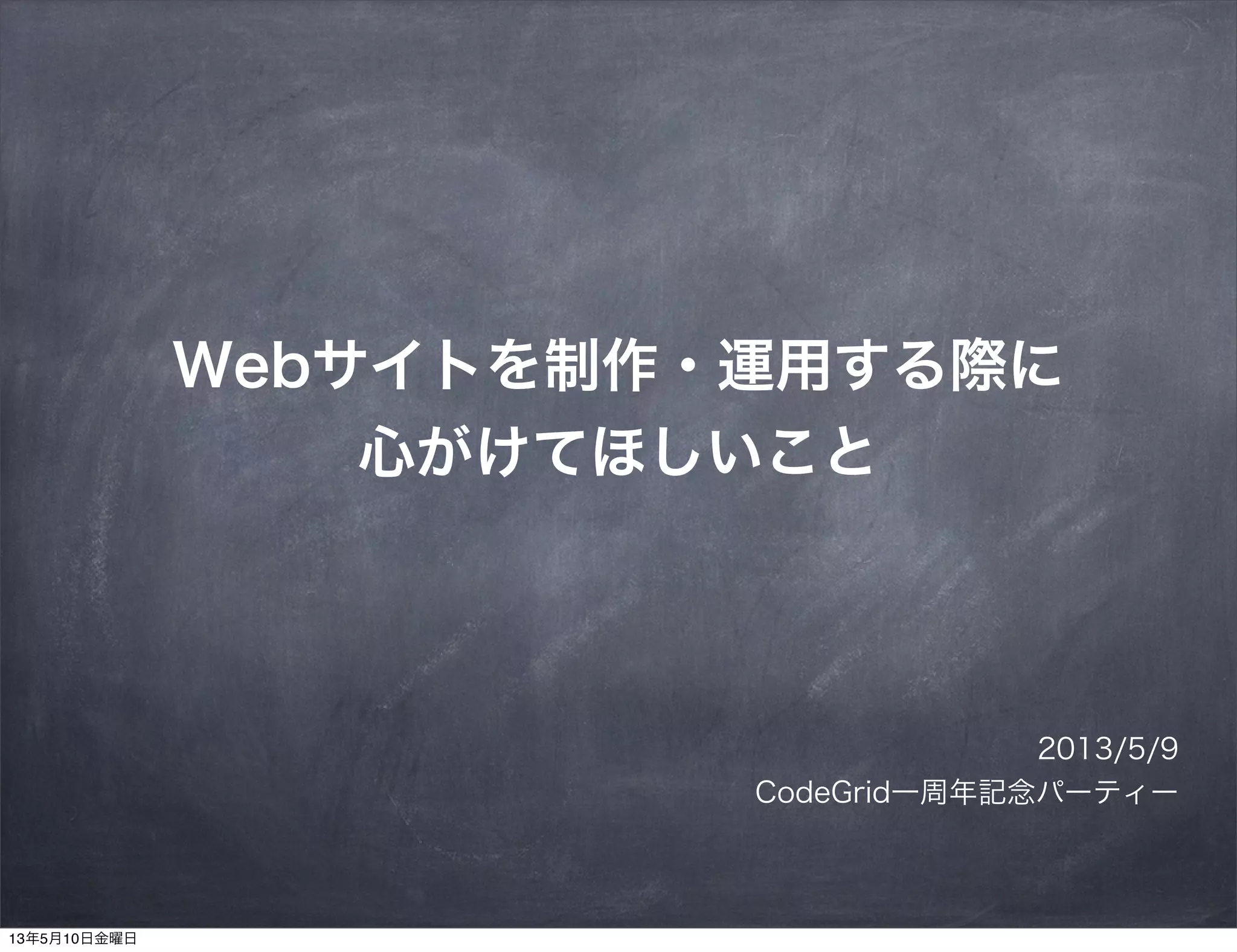 Webサイトを制作・運用する際に
心がけてほしいこと

2013/5/9
CodeGrid一周年記念パーティー

13年5月10日金曜日